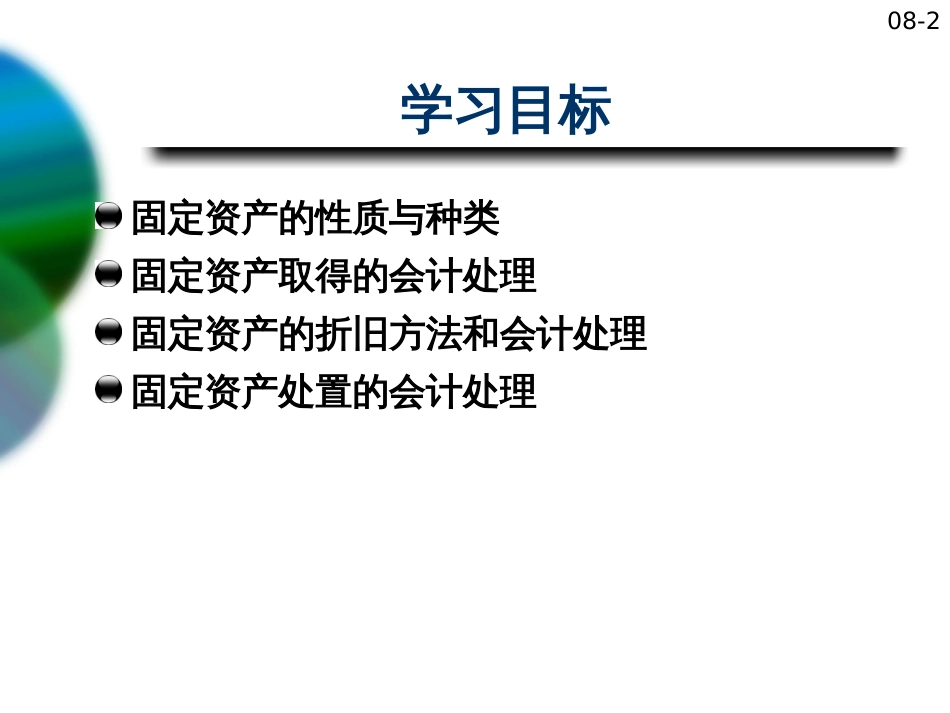 08-2

学习目标

固定资产的性质与种类
固定资产取得的会计处理
固定资产的折旧方法和会计处理
固定资产处置的会计处理